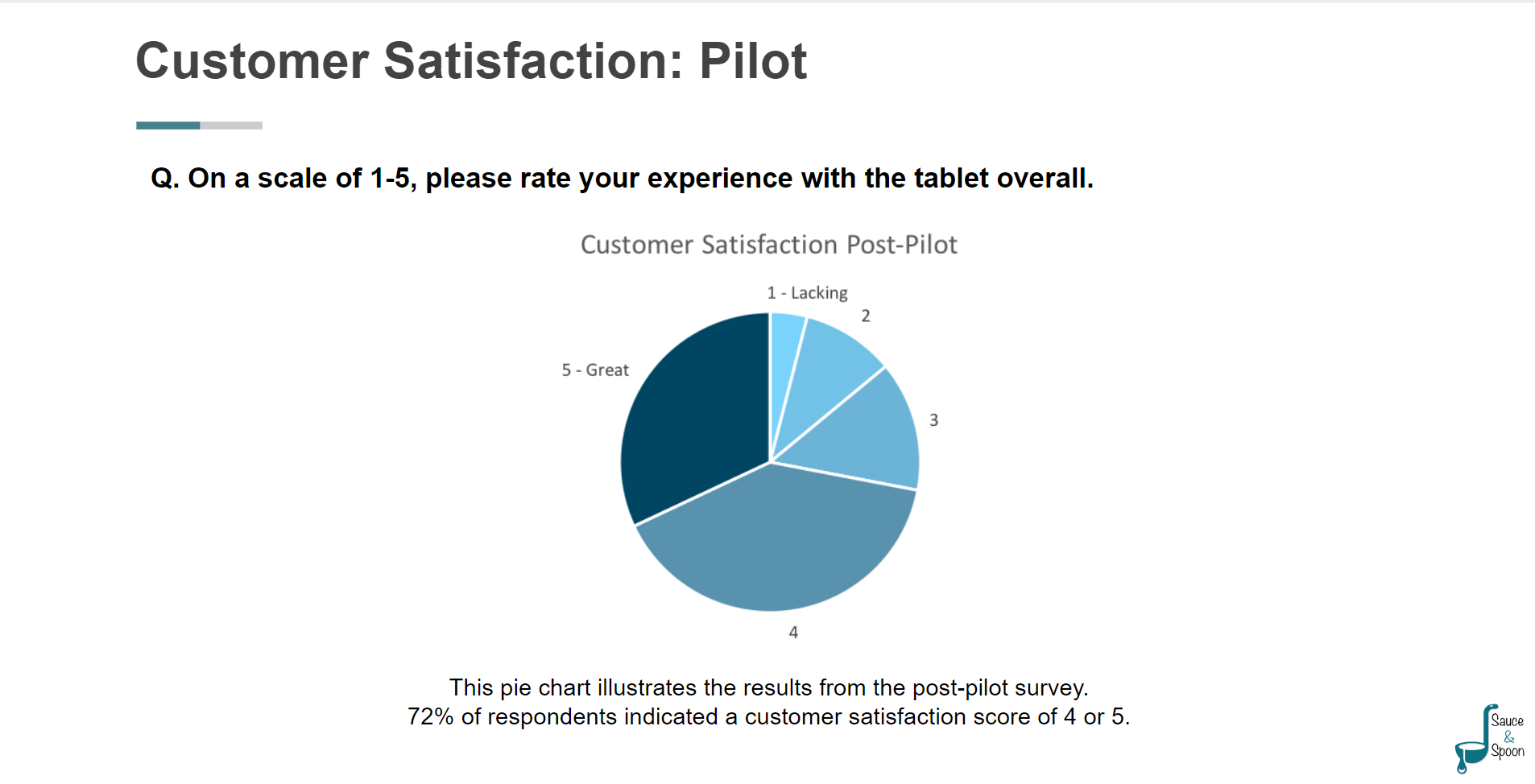 Customer Satisfaction: Pilot

Q. On a scale of 1-5, please rate your experience with the tablet overall.

Customer Satisfaction Post-Pilot

1 - Lacking
2
3
4
5 - Great

This pie chart illustrates the results from the post-pilot survey.
72% of respondents indicated a customer satisfaction score of 4 or 5.

Sauce & Spoon